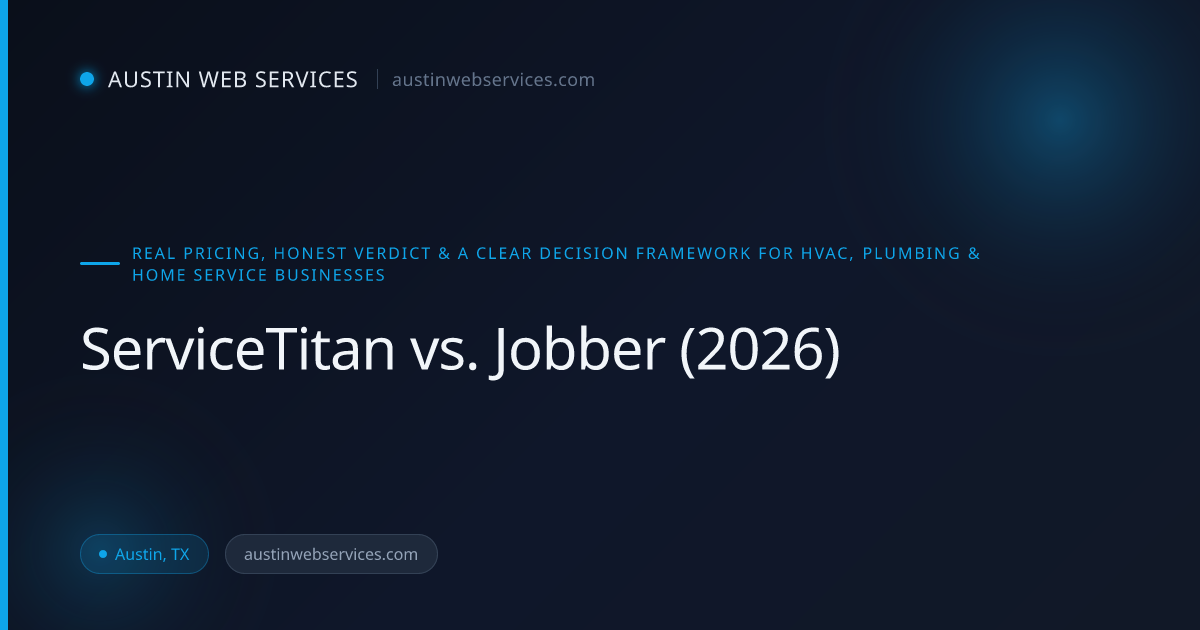 AUSTIN WEB SERVICES | austinwebservices.com

REAL PRICING, HONEST VERDICT & A CLEAR DECISION FRAMEWORK FOR HVAC, PLUMBING & HOME SERVICE BUSINESSES

ServiceTitan vs. Jobber (2026)

Austin, TX

austinwebservices.com